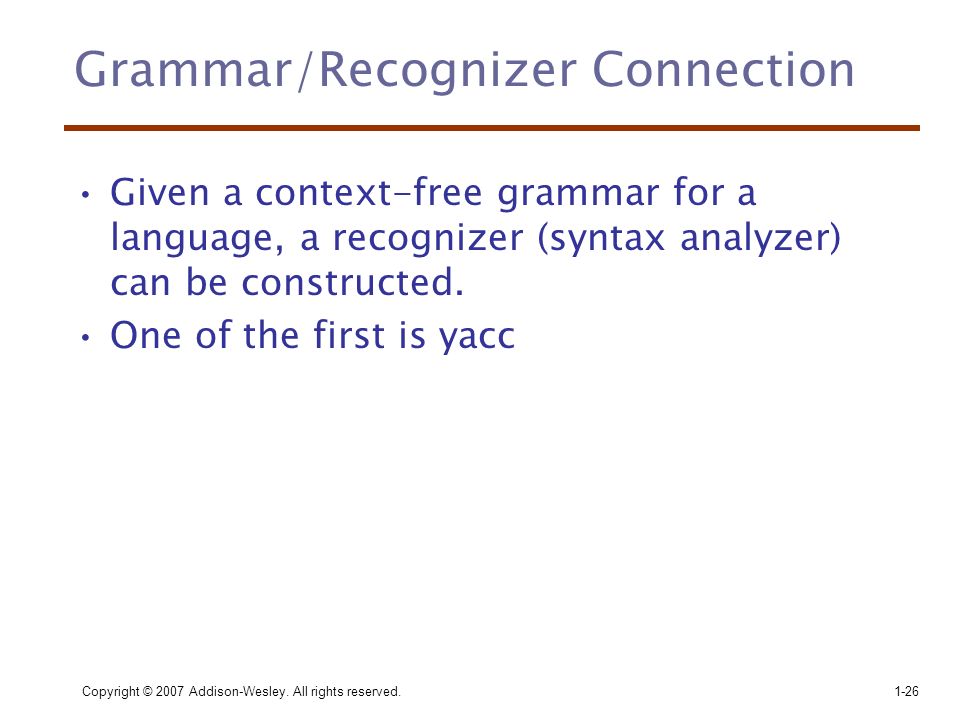 Grammar/Recognizer Connection

• Given a context-free grammar for a language, a recognizer (syntax analyzer) can be constructed.

• One of the first is yacc

Copyright © 2007 Addison-Wesley. All rights reserved.

1-26